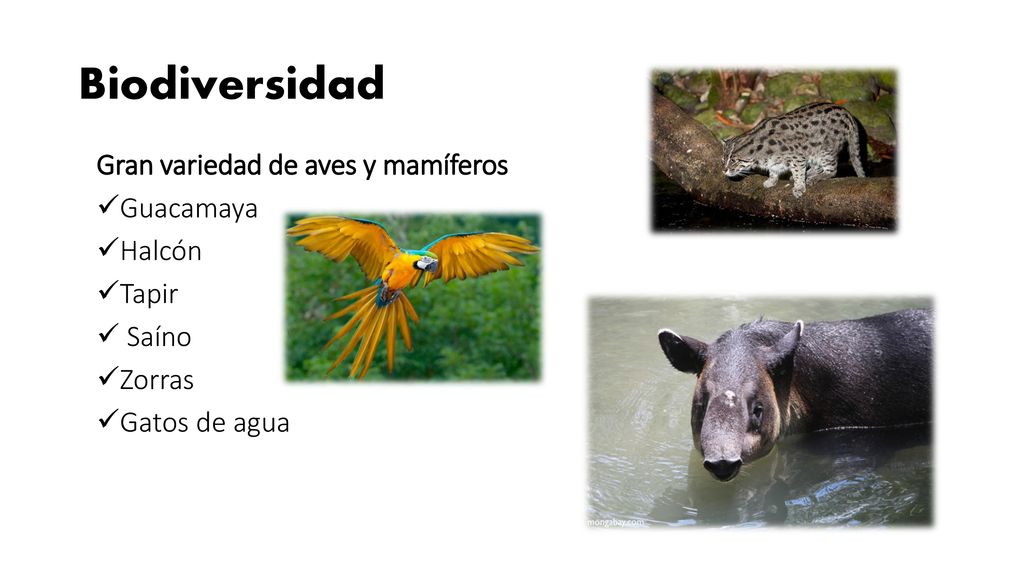 Biodiversidad

Gran variedad de aves y mamíferos
✓Guacamaya
✓Halcón
✓Tapir
✓ Saíno
✓Zorras
✓Gatos de agua

mongabay.com